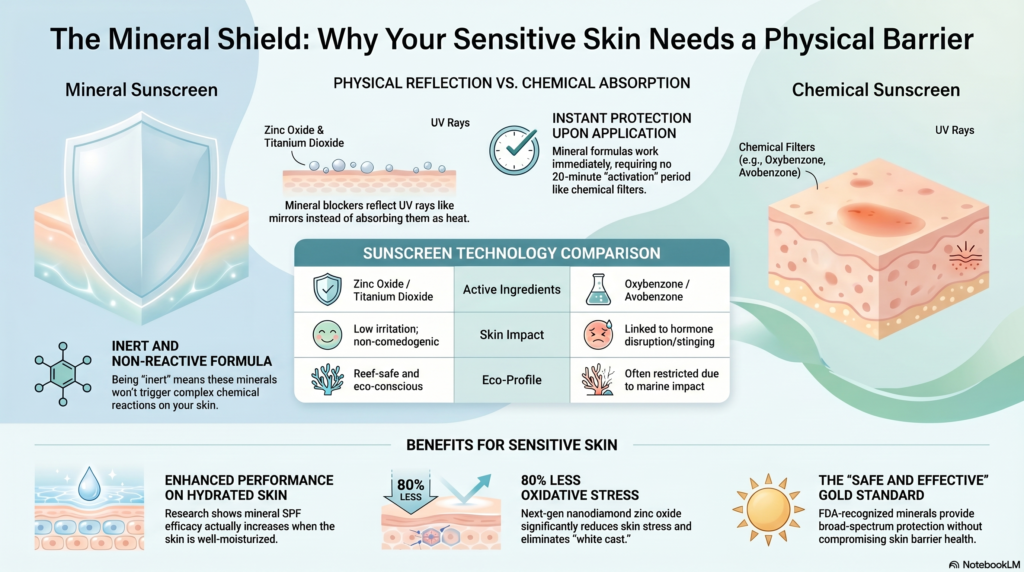 The Mineral Shield: Why Your Sensitive Skin Needs a Physical Barrier

Mineral Sunscreen

PHYSICAL REFLECTION VS. CHEMICAL ABSORPTION

Zinc Oxide & Titanium Dioxide

UV Rays

Mineral blockers reflect UV rays like mirrors instead of absorbing them as heat.

INSTANT PROTECTION UPON APPLICATION

Mineral formulas work immediately, requiring no 20-minute "activation" period like chemical filters.

Chemical Sunscreen

Chemical Filters (e.g., Oxybenzone, Avobenzone)

UV Rays

SUNSCREEN TECHNOLOGY COMPARISON

| Zinc Oxide / Titanium Dioxide | Active Ingredients | Oxybenzone / Avobenzone |
|---|---|---|
| Low irritation; non-comedogenic | Skin Impact | Linked to hormone disruption/stinging |
| Reef-safe and eco-conscious | Eco-Profile | Often restricted due to marine impact |

INERT AND NON-REACTIVE FORMULA

Being "inert" means these minerals won't trigger complex chemical reactions on your skin.

BENEFITS FOR SENSITIVE SKIN

ENHANCED PERFORMANCE ON HYDRATED SKIN

Research shows mineral SPF efficacy actually increases when the skin is well-moisturized.

80% LESS

80% LESS OXIDATIVE STRESS

Next-gen nanodiamond zinc oxide significantly reduces skin stress and eliminates "white cast."

THE "SAFE AND EFFECTIVE" GOLD STANDARD

FDA-recognized minerals provide broad-spectrum protection without compromising skin barrier health.

NotebookLM